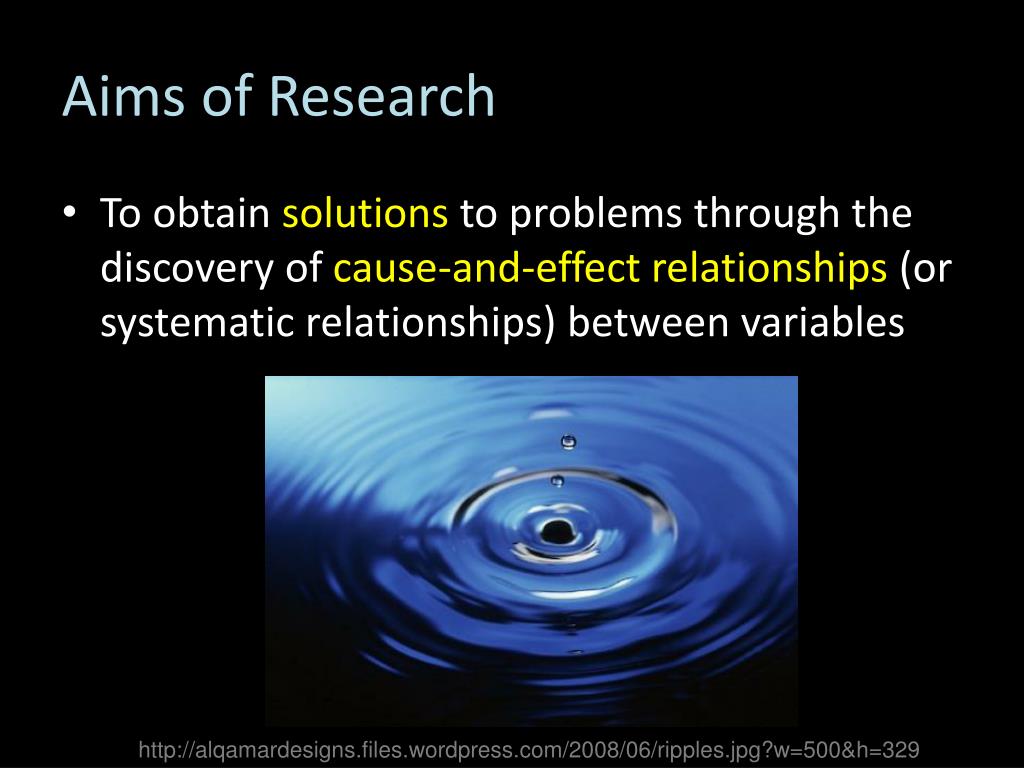 Aims of Research

• To obtain solutions to problems through the discovery of cause-and-effect relationships (or systematic relationships) between variables

http://alqamardesigns.files.wordpress.com/2008/06/ripples.jpg?w=500&h=329